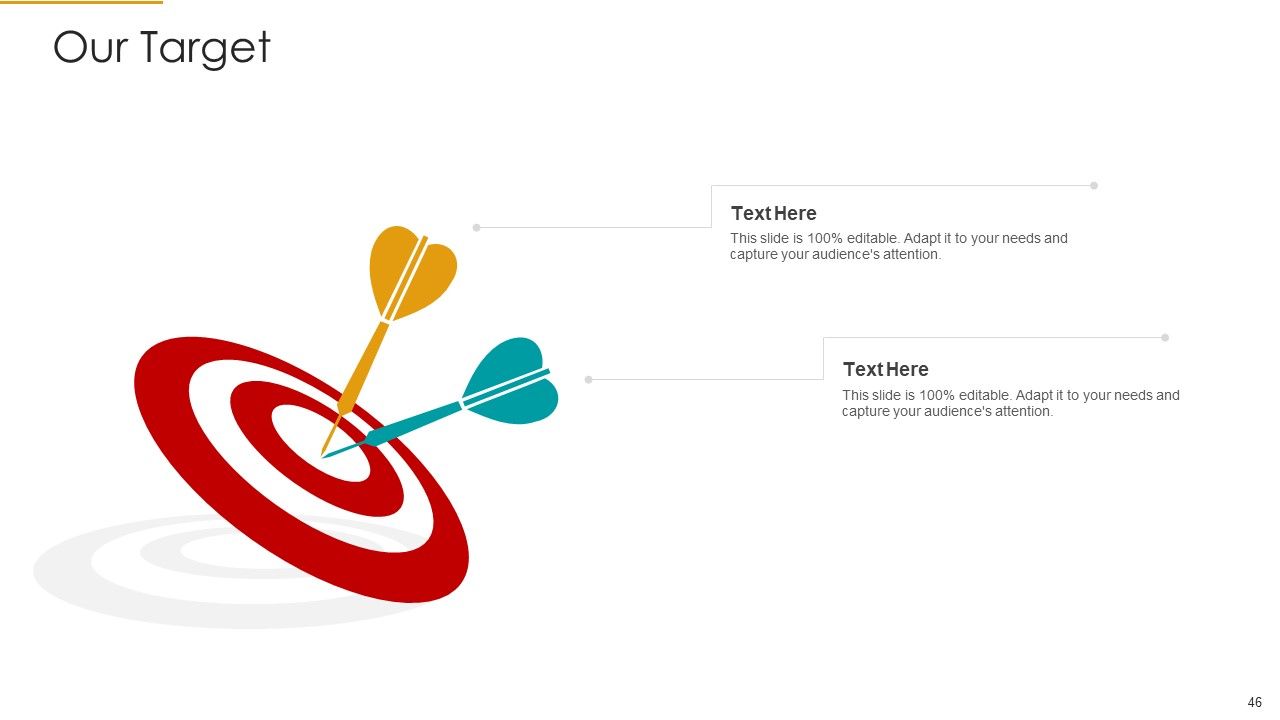 Our Target

Text Here

This slide is 100% editable. Adapt it to your needs and capture your audience's attention.

Text Here

This slide is 100% editable. Adapt it to your needs and capture your audience's attention.

46